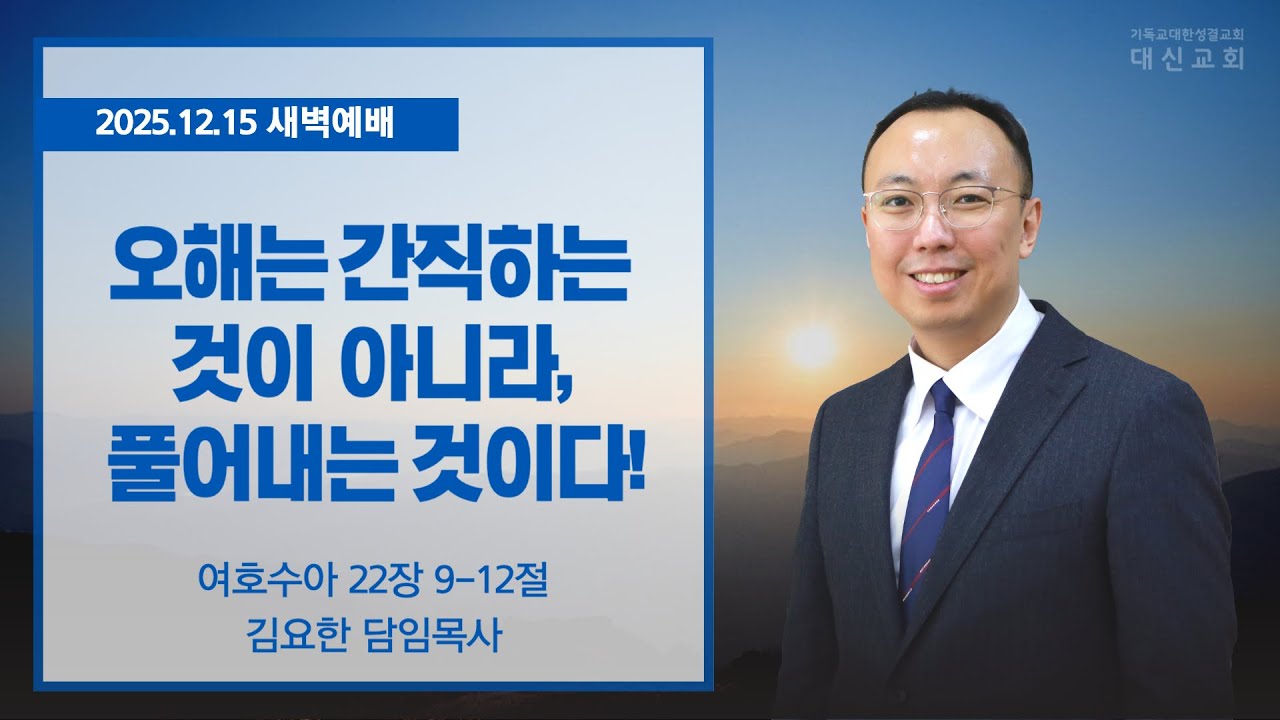 기독교대한성결교회
대신교회

2025.12.15 새벽예배

오해는 간직하는 것이 아니라, 풀어내는 것이다!

여호수아 22장 9-12절
김요한 담임목사